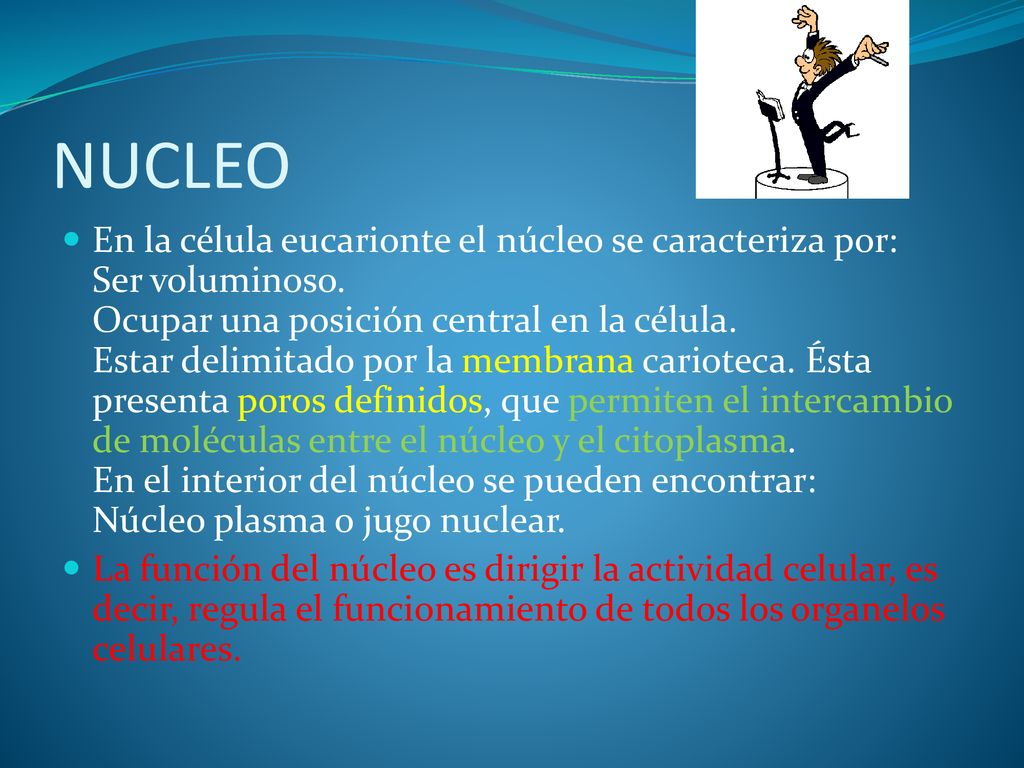 NUCLEO

En la célula eucarionte el núcleo se caracteriza por:
Ser voluminoso.
Ocupar una posición central en la célula.
Estar delimitado por la membrana carioteca. Ésta presenta poros definidos, que permiten el intercambio de moléculas entre el núcleo y el citoplasma.
En el interior del núcleo se pueden encontrar:
Núcleo plasma o jugo nuclear.

La función del núcleo es dirigir la actividad celular, es decir, regula el funcionamiento de todos los organelos celulares.